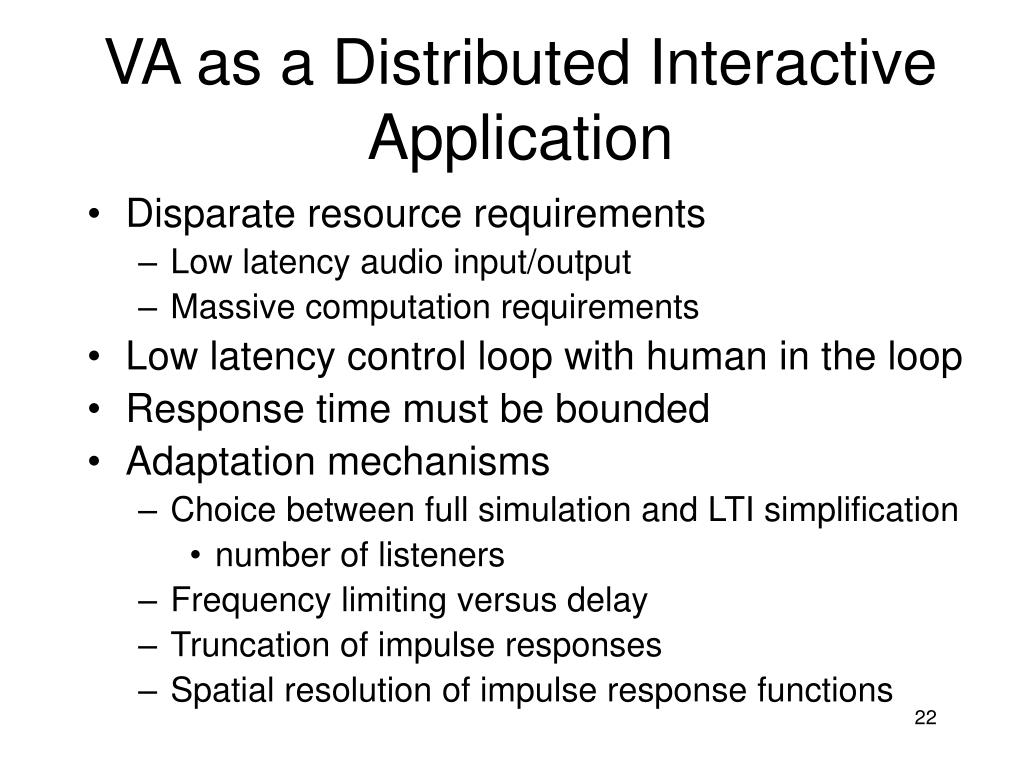 VA as a Distributed Interactive Application

• Disparate resource requirements
– Low latency audio input/output
– Massive computation requirements
• Low latency control loop with human in the loop
• Response time must be bounded
• Adaptation mechanisms
– Choice between full simulation and LTI simplification
• number of listeners
– Frequency limiting versus delay
– Truncation of impulse responses
– Spatial resolution of impulse response functions

22